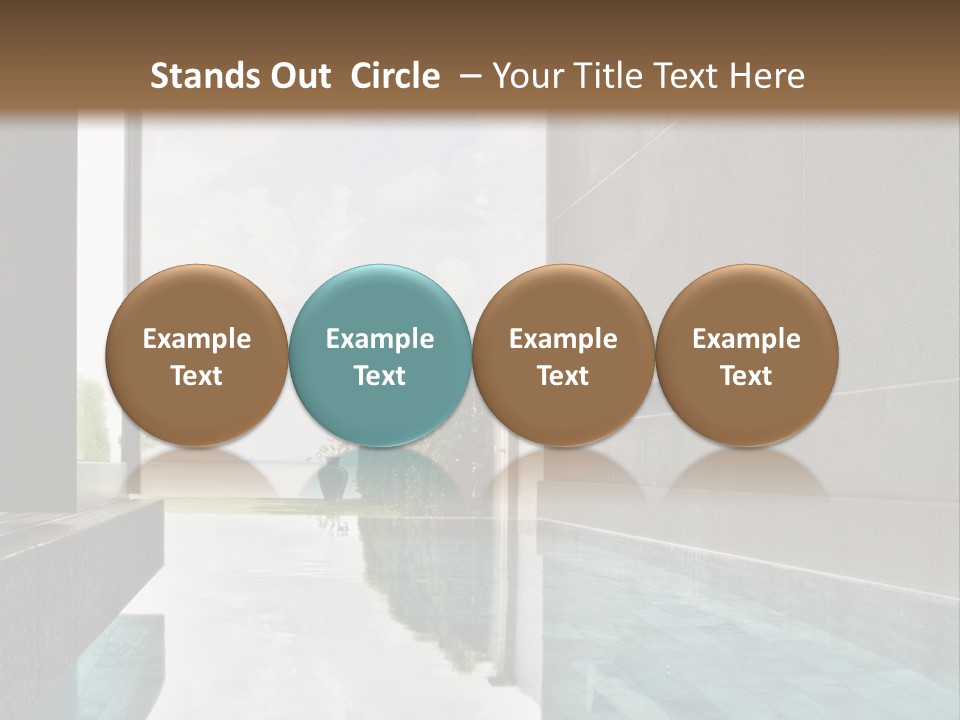 Stands Out Circle – Your Title Text Here

Example Text

Example Text

Example Text

Example Text